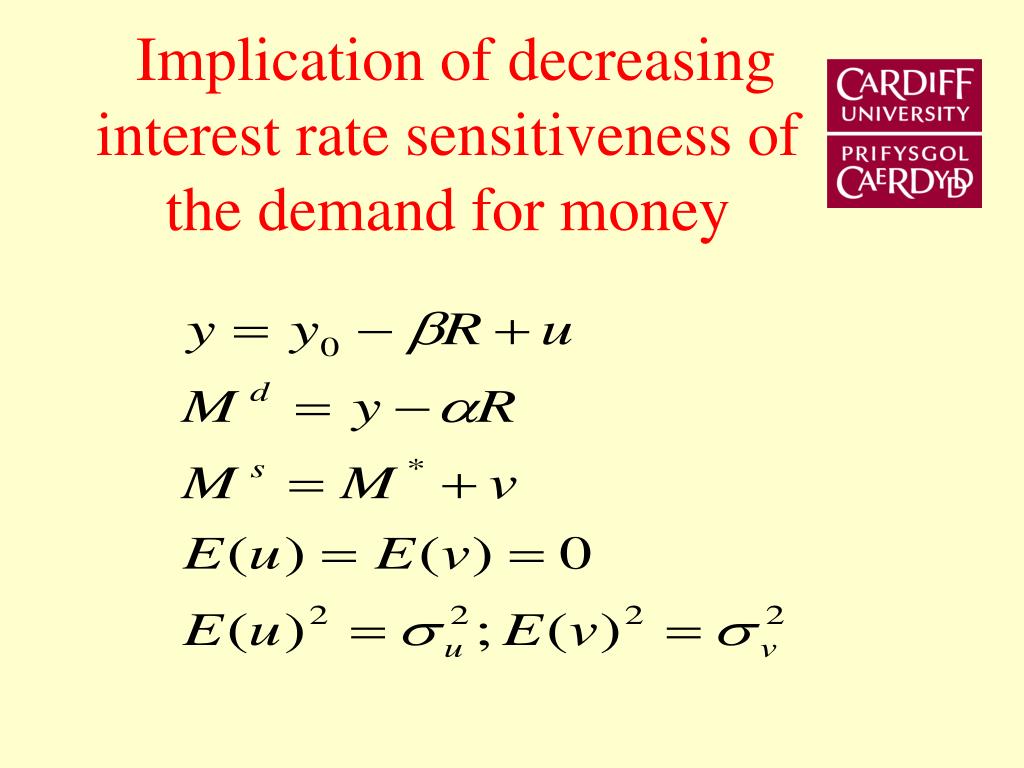 Implication of decreasing interest rate sensitiveness of the demand for money

CARDIFF UNIVERSITY
PRIFYSGOL CAERDYDD

$y = y_0 - \beta R + u$

$M^d = y - \alpha R$

$M^s = M^* + v$

$E(u) = E(v) = 0$

$E(u)^2 = \sigma_u^2 ; E(v)^2 = \sigma_v^2$